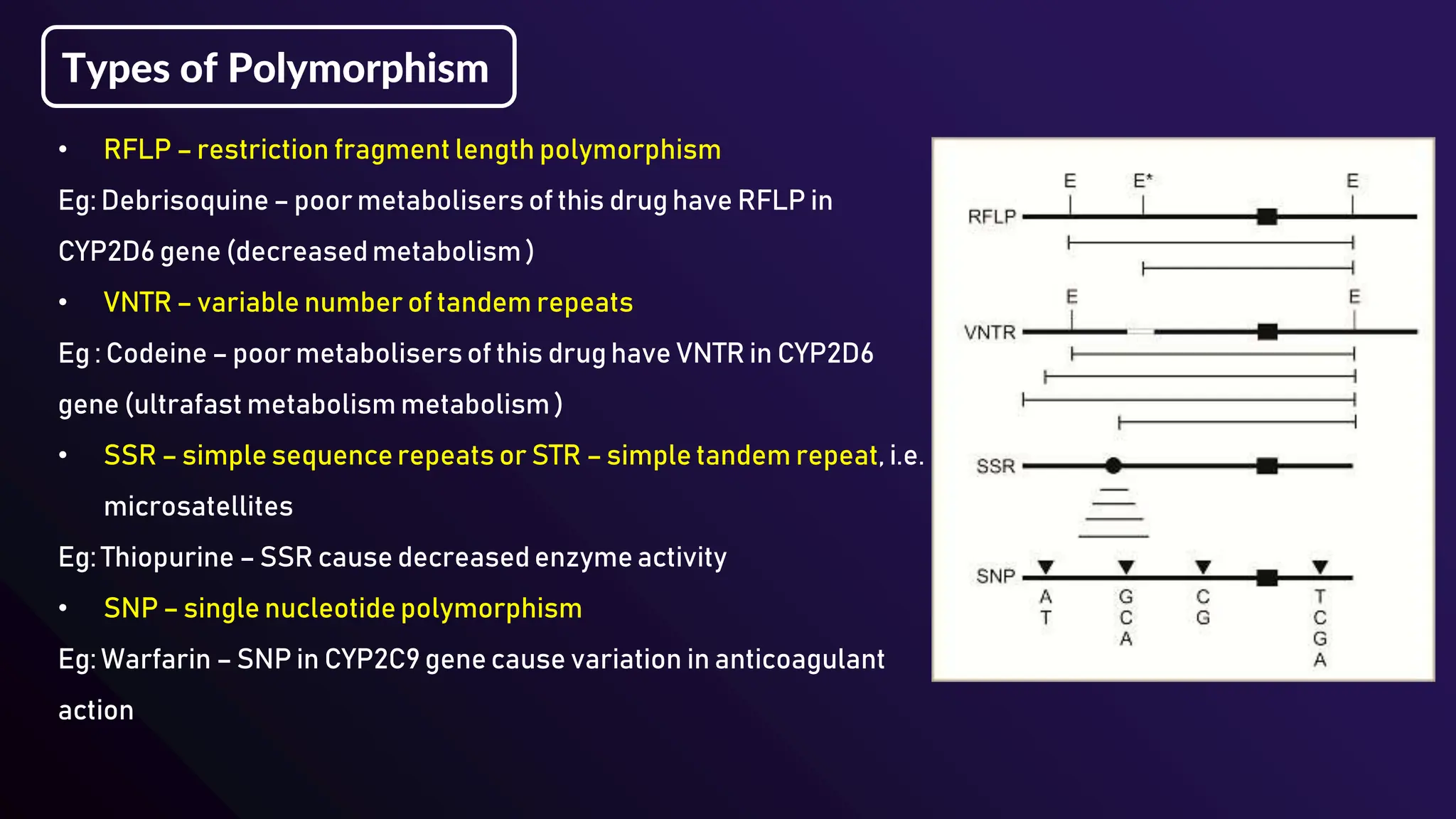 Types of Polymorphism

• RFLP – restriction fragment length polymorphism

Eg: Debrisoquine – poor metabolisers of this drug have RFLP in CYP2D6 gene (decreased metabolism )

• VNTR – variable number of tandem repeats

Eg : Codeine – poor metabolisers of this drug have VNTR in CYP2D6 gene (ultrafast metabolism metabolism )

• SSR – simple sequence repeats or STR – simple tandem repeat, i.e. microsatellites

Eg: Thiopurine – SSR cause decreased enzyme activity

• SNP – single nucleotide polymorphism

Eg: Warfarin – SNP in CYP2C9 gene cause variation in anticoagulant action

E E* E
RFLP
E E
VNTR
SSR
SNP
A T
G C A
C G
T C G A